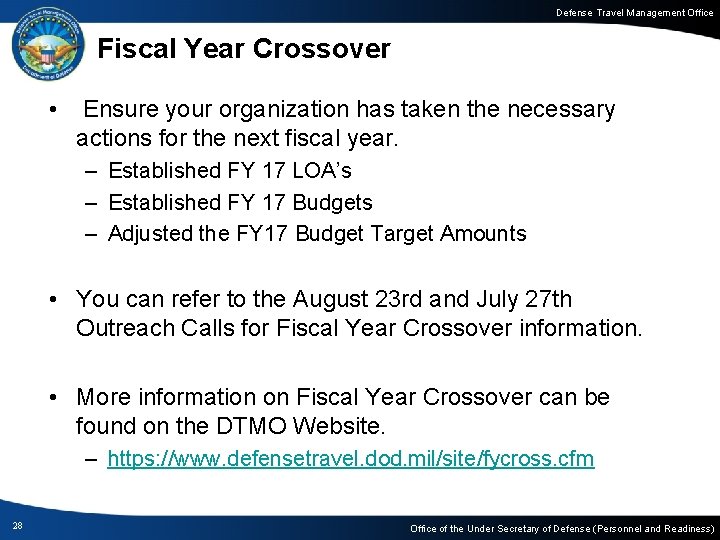 Defense Travel Management Office

Fiscal Year Crossover

• Ensure your organization has taken the necessary actions for the next fiscal year.
– Established FY 17 LOA's
– Established FY 17 Budgets
– Adjusted the FY17 Budget Target Amounts

• You can refer to the August 23rd and July 27th Outreach Calls for Fiscal Year Crossover information.

• More information on Fiscal Year Crossover can be found on the DTMO Website.
– https://www.defensetravel.dod.mil/site/fycross.cfm

28

Office of the Under Secretary of Defense (Personnel and Readiness)